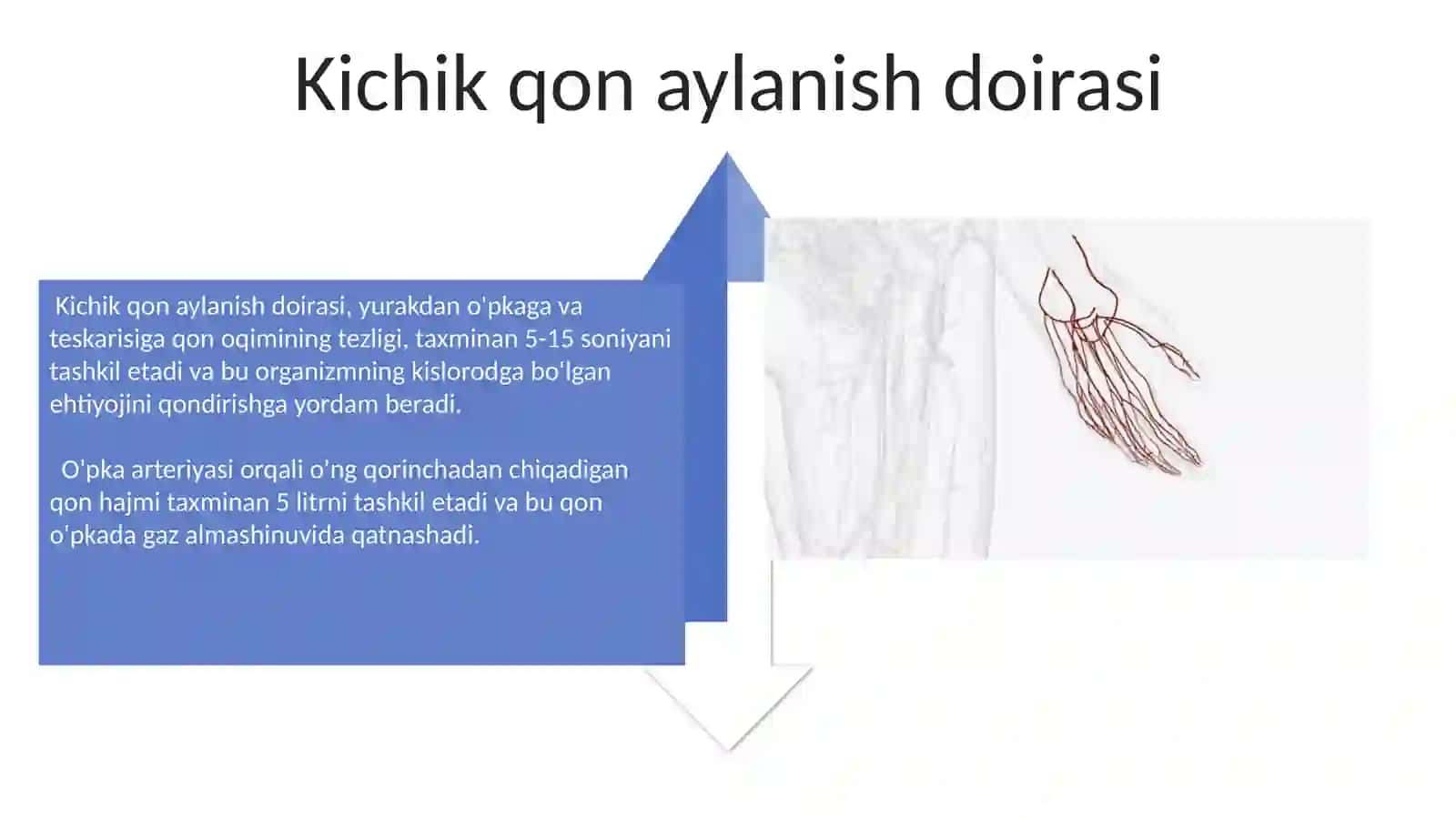 Kichik qon aylanish doirasi

Kichik qon aylanish doirasi, yurakdan o'pkaga va teskarisiga qon oqimining tezligi, taxminan 5-15 soniyani tashkil etadi va bu organizmning kislorodga bo'lgan ehtiyojini qondirishga yordam beradi.

O'pka arteriyasi orqali o'ng qorinchadan chiqadigan qon hajmi taxminan 5 litrni tashkil etadi va bu qon o'pkada gaz almashinuvida qatnashadi.